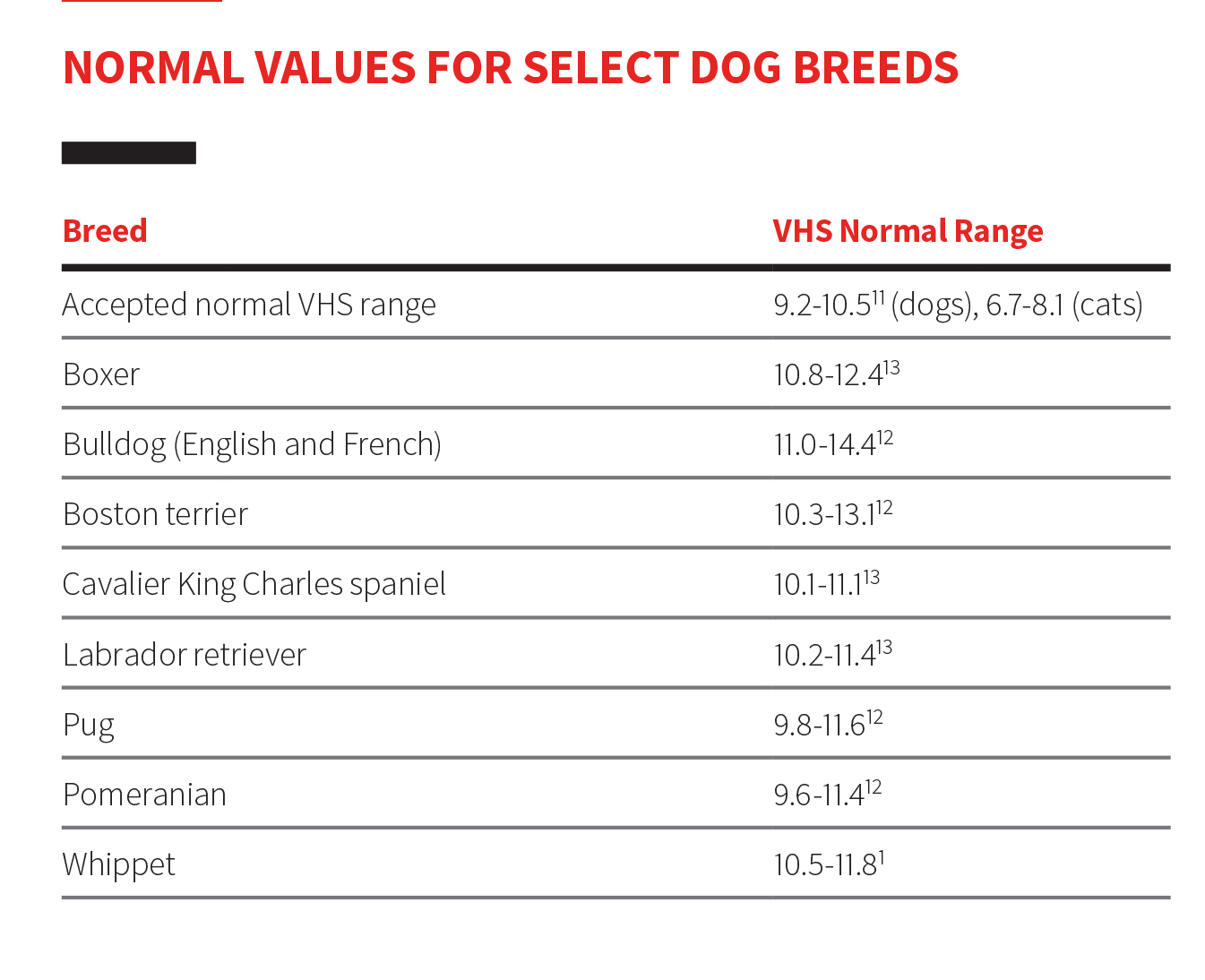 NORMAL VALUES FOR SELECT DOG BREEDS

| Breed | VHS Normal Range |
|---|---|
| Accepted normal VHS range | 9.2-10.5$^{11}$ (dogs), 6.7-8.1 (cats) |
| Boxer | 10.8-12.4$^{13}$ |
| Bulldog (English and French) | 11.0-14.4$^{12}$ |
| Boston terrier | 10.3-13.1$^{12}$ |
| Cavalier King Charles spaniel | 10.1-11.1$^{13}$ |
| Labrador retriever | 10.2-11.4$^{13}$ |
| Pug | 9.8-11.6$^{12}$ |
| Pomeranian | 9.6-11.4$^{12}$ |
| Whippet | 10.5-11.8$^{1}$ |